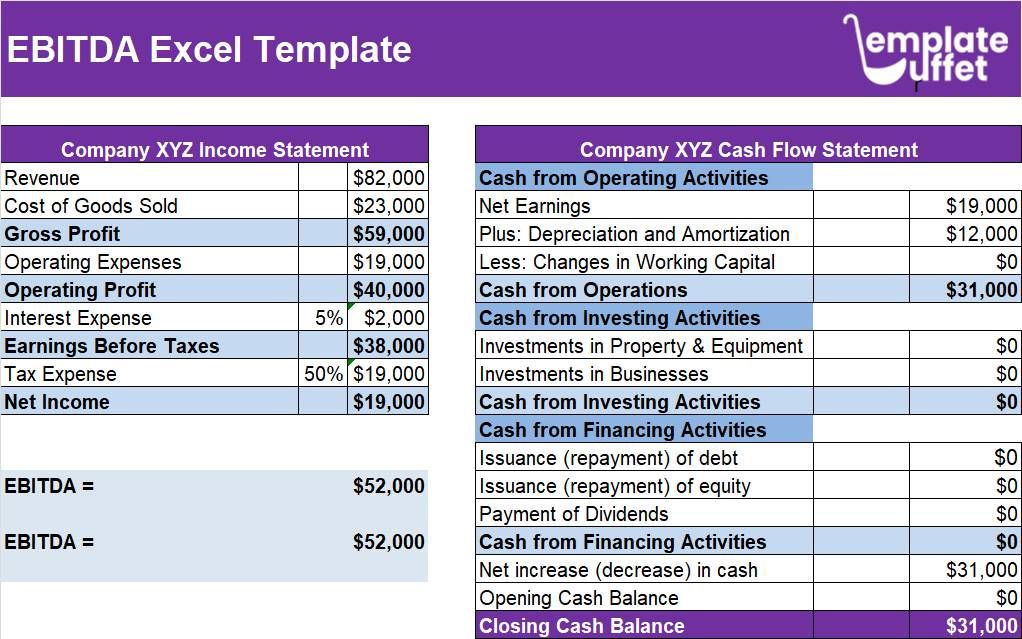 EBITDA Excel Template

emplate uffet

| Company XYZ Income Statement | | |
|---|---|---|
| Revenue | | $82,000 |
| Cost of Goods Sold | | $23,000 |
| Gross Profit | | $59,000 |
| Operating Expenses | | $19,000 |
| Operating Profit | | $40,000 |
| Interest Expense | 5% | $2,000 |
| Earnings Before Taxes | | $38,000 |
| Tax Expense | 50% | $19,000 |
| Net Income | | $19,000 |

EBITDA = $52,000

EBITDA = $52,000

| Company XYZ Cash Flow Statement | | |
|---|---|---|
| Cash from Operating Activities | | |
| Net Earnings | | $19,000 |
| Plus: Depreciation and Amortization | | $12,000 |
| Less: Changes in Working Capital | | $0 |
| Cash from Operations | | $31,000 |
| Cash from Investing Activities | | |
| Investments in Property & Equipment | | $0 |
| Investments in Businesses | | $0 |
| Cash from Investing Activities | | $0 |
| Cash from Financing Activities | | |
| Issuance (repayment) of debt | | $0 |
| Issuance (repayment) of equity | | $0 |
| Payment of Dividends | | $0 |
| Cash from Financing Activities | | $0 |
| Net increase (decrease) in cash | | $31,000 |
| Opening Cash Balance | | $0 |
| Closing Cash Balance | | $31,000 |